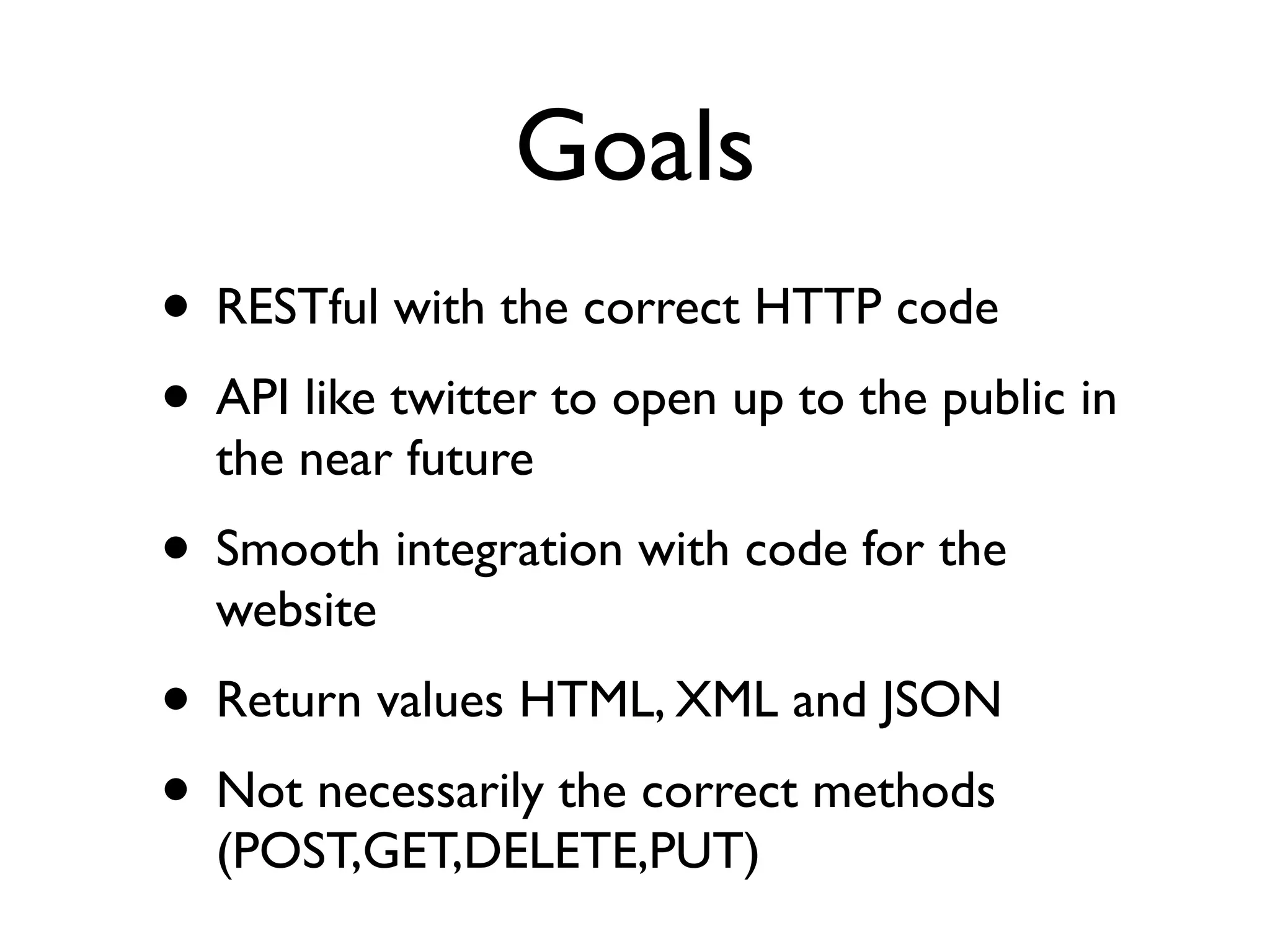 Goals

• RESTful with the correct HTTP code

• API like twitter to open up to the public in the near future

• Smooth integration with code for the website

• Return values HTML, XML and JSON

• Not necessarily the correct methods (POST,GET,DELETE,PUT)